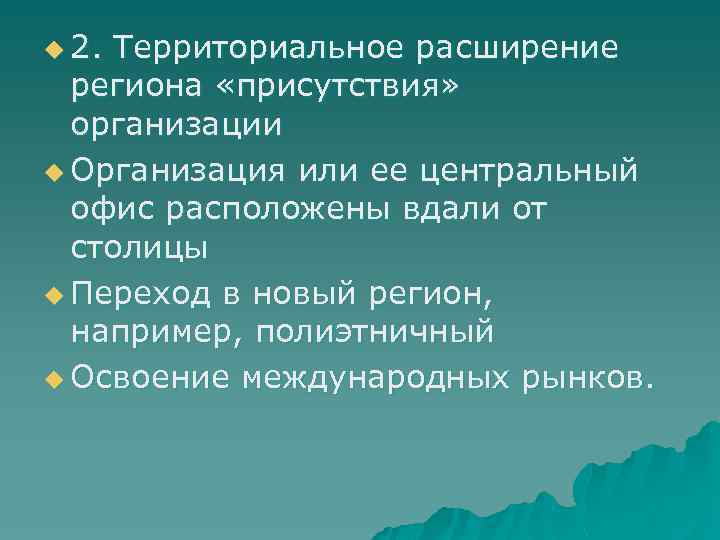 2. Территориальное расширение региона «присутствия» организации

Организация или ее центральный офис расположены вдали от столицы

Переход в новый регион, например, полиэтничный

Освоение международных рынков.